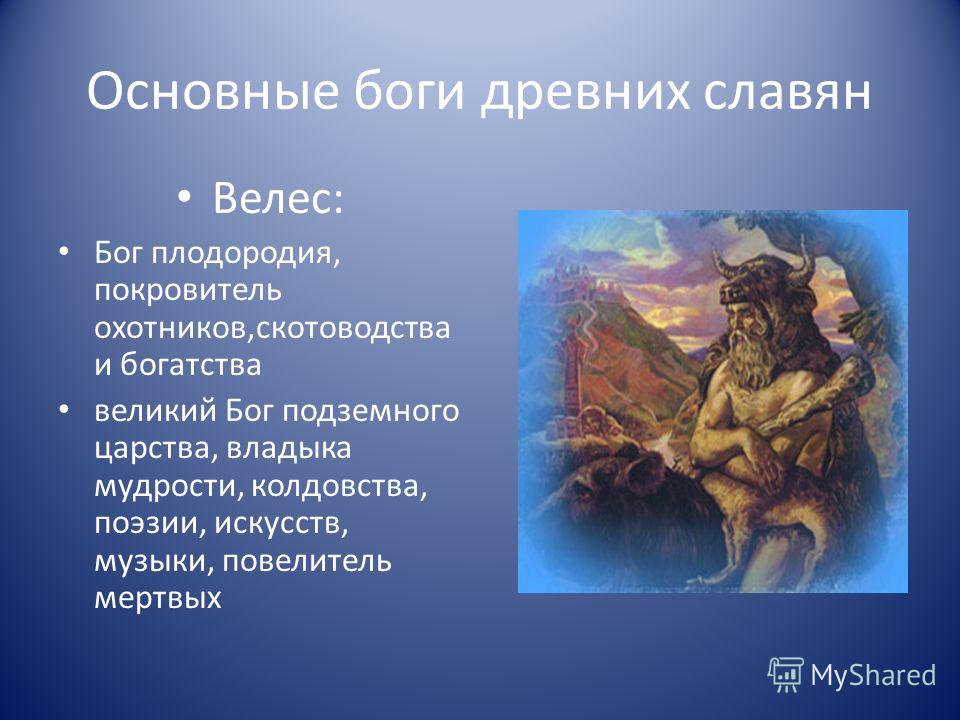 Основные боги древних славян

• Велес:

• Бог плодородия, покровитель охотников,скотоводства и богатства

• великий Бог подземного царства, владыка мудрости, колдовства, поэзии, искусств, музыки, повелитель мертвых

MyShared